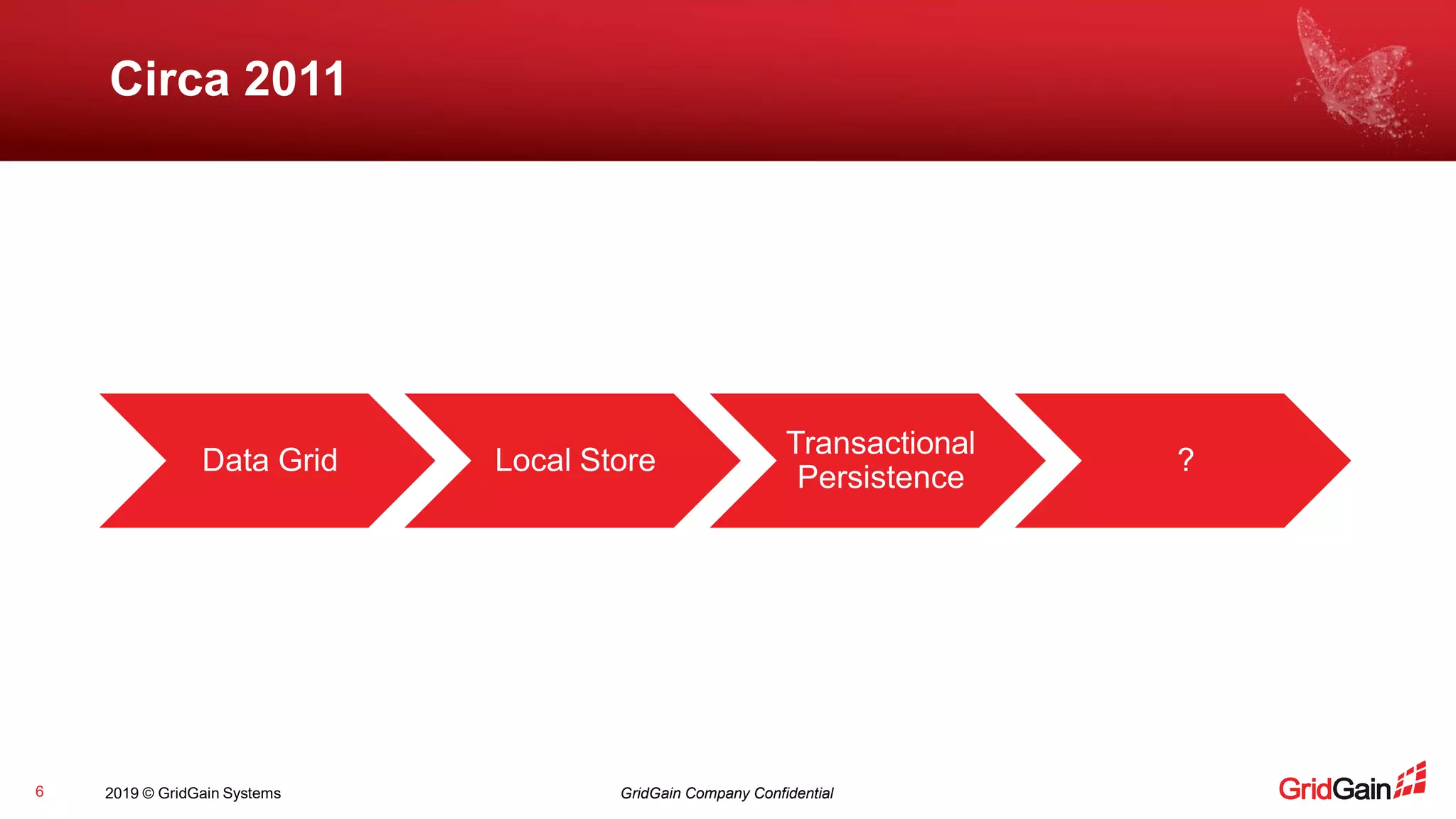 Circa 2011

Data Grid

Local Store

Transactional Persistence

?

6

2019 © GridGain Systems

GridGain Company Confidential

GridGain